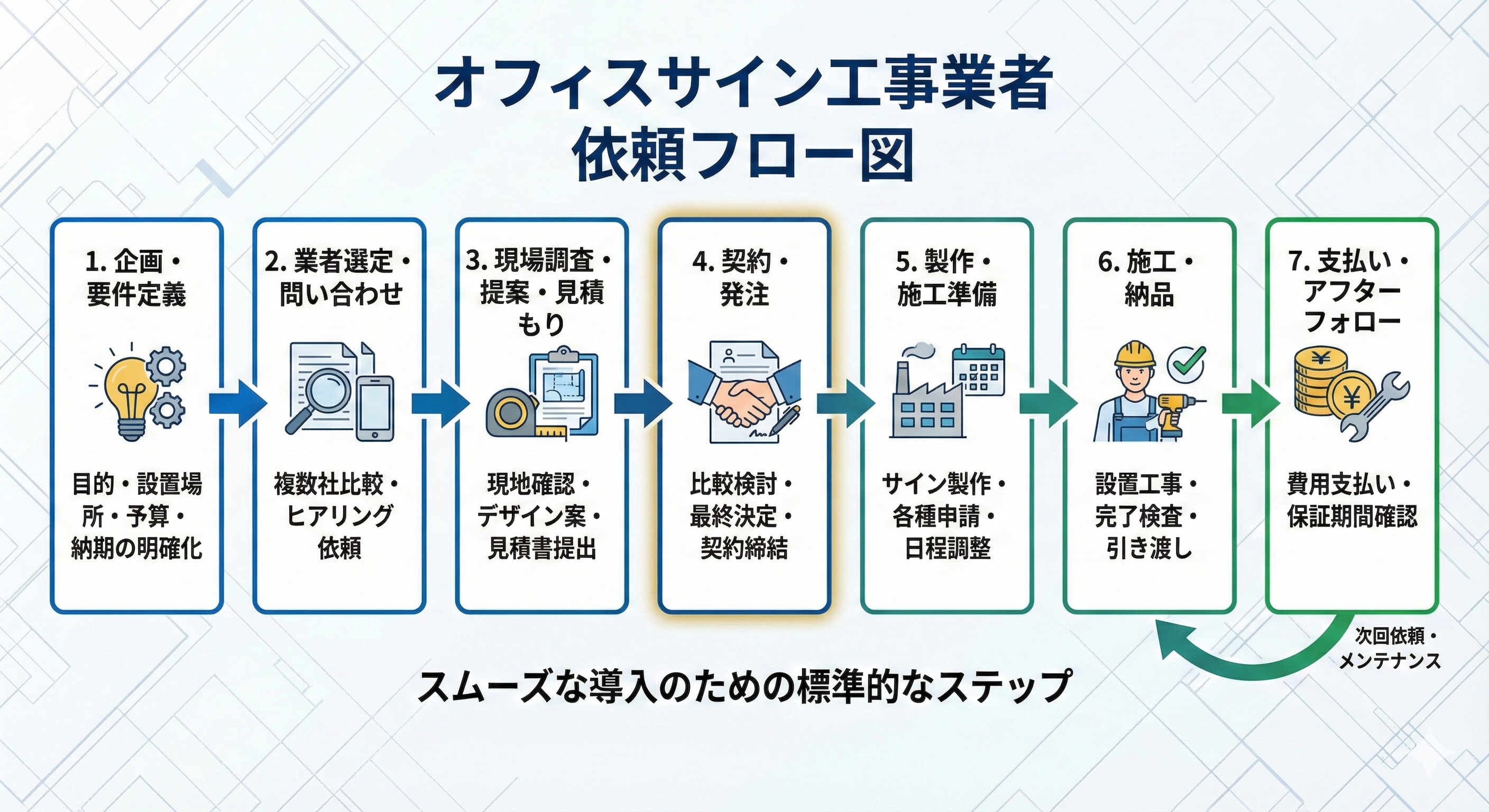 オフィスサイン工事業者
依頼フロー図

1. 企画・要件定義

目的・設置場所・予算・納期の明確化

2. 業者選定・問い合わせ

複数社比較・ヒアリング依頼

3. 現場調査・提案・見積もり

現地確認・デザイン案・見積書提出

4. 契約・発注

比較検討・最終決定・契約締結

5. 製作・施工準備

サイン製作・各種申請・日程調整

6. 施工・納品

設置工事・完了検査・引き渡し

7. 支払い・アフターフォロー

費用支払い・保証期間確認

次回依頼・メンテナンス

スムーズな導入のための標準的なステップ